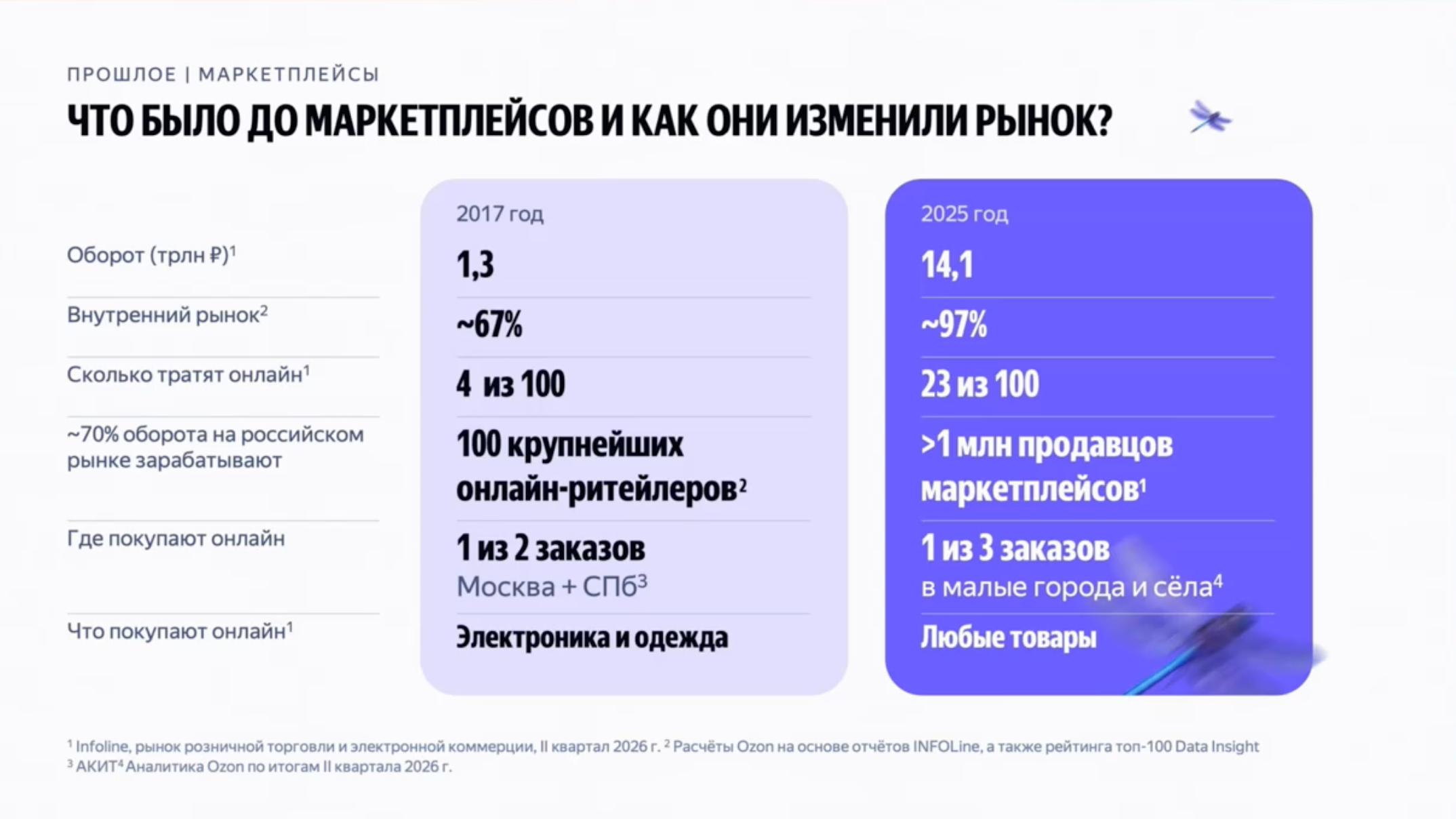 ПРОШЛОЕ | МАРКЕТПЛЕЙСЫ

ЧТО БЫЛО ДО МАРКЕТПЛЕЙСОВ И КАК ОНИ ИЗМЕНИЛИ РЫНОК?

| | 2017 год | 2025 год |
|---|---|---|
| Оборот (трлн ₽)$^1$ | 1,3 | 14,1 |
| Внутренний рынок$^2$ | ~67% | ~97% |
| Сколько тратят онлайн$^1$ | 4 из 100 | 23 из 100 |
| ~70% оборота на российском рынке зарабатывают | 100 крупнейших онлайн-ритейлеров$^2$ | >1 млн продавцов маркетплейсов$^1$ |
| Где покупают онлайн | 1 из 2 заказов Москва + СПб$^3$ | 1 из 3 заказов в малые города и сёла$^4$ |
| Что покупают онлайн$^1$ | Электроника и одежда | Любые товары |

$^1$ Infoline, рынок розничной торговли и электронной коммерции, II квартал 2026 г. $^2$ Расчёты Ozon на основе отчётов INFOLine, а также рейтинга топ-100 Data Insight
$^3$ АКИТ $^4$ Аналитика Ozon по итогам II квартала 2026 г.